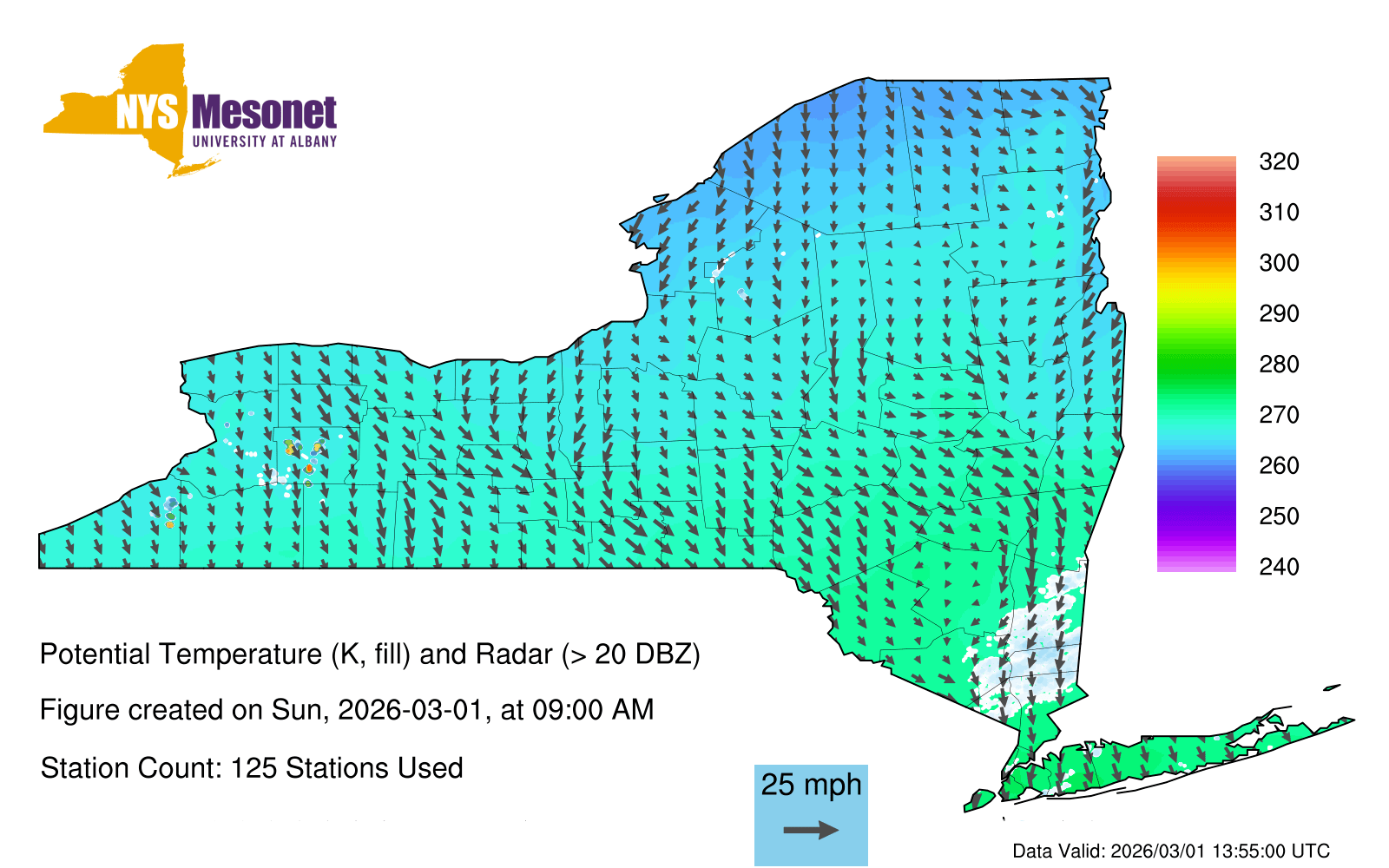 NYS Mesonet
UNIVERSITY AT ALBANY

320
310
300
290
280
270
260
250
240

Potential Temperature (K, fill) and Radar (> 20 DBZ)

Figure created on Sun, 2026-03-01, at 09:00 AM

Station Count: 125 Stations Used

25 mph

Data Valid: 2026/03/01 13:55:00 UTC